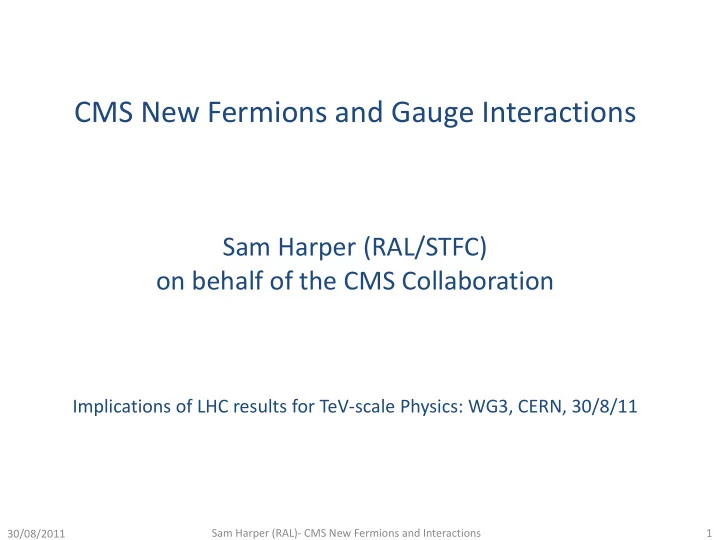 CMS New Fermions and Gauge Interactions

Sam Harper (RAL/STFC)
on behalf of the CMS Collaboration

Implications of LHC results for TeV-scale Physics: WG3, CERN, 30/8/11

30/08/2011 Sam Harper (RAL)- CMS New Fermions and Interactions 1